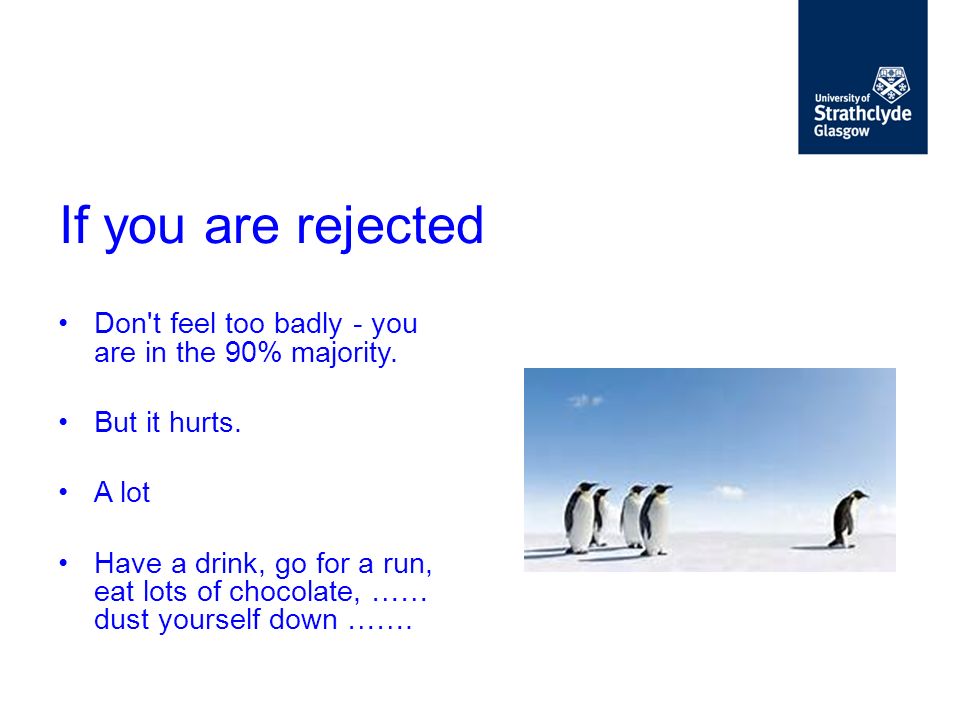 University of
Strathclyde
Glasgow

If you are rejected

• Don't feel too badly - you are in the 90% majority.

• But it hurts.

• A lot

• Have a drink, go for a run, eat lots of chocolate, …… dust yourself down …….